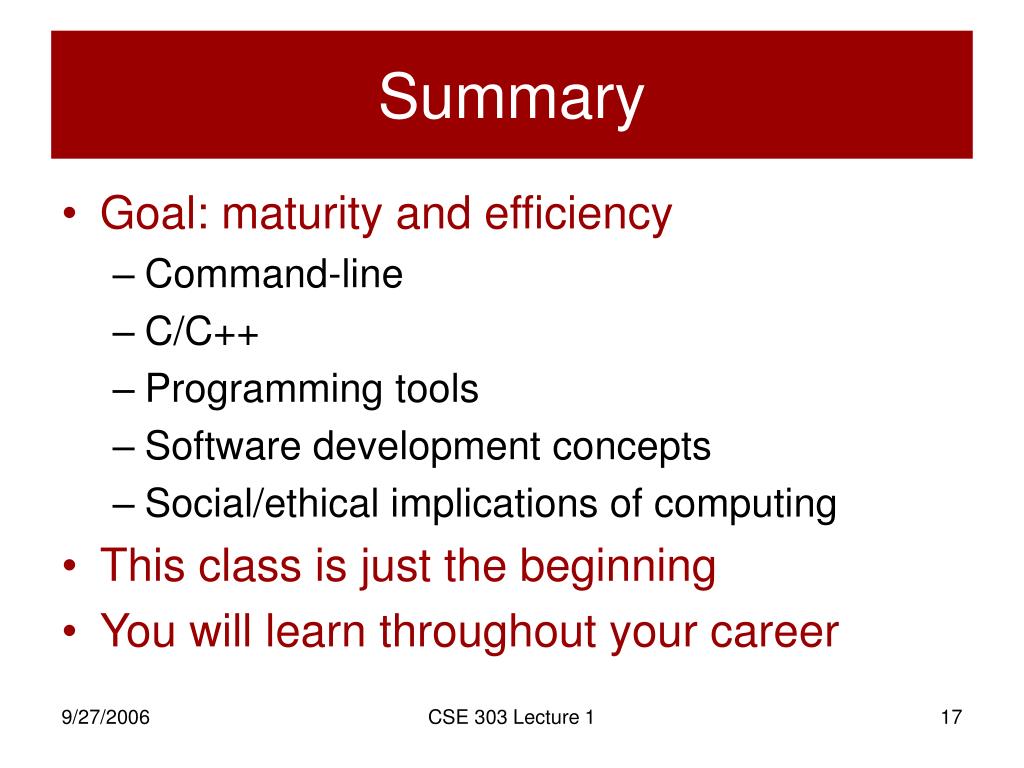 Summary

• Goal: maturity and efficiency
– Command-line
– C/C++
– Programming tools
– Software development concepts
– Social/ethical implications of computing
• This class is just the beginning
• You will learn throughout your career

9/27/2006

CSE 303 Lecture 1

17